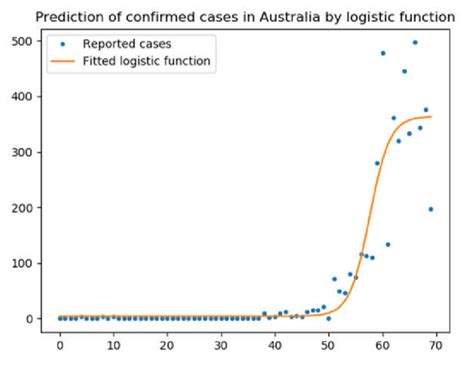 Prediction of confirmed cases in Australia by logistic function

Reported cases
Fitted logistic function

500
400
300
200
100
0

0
10
20
30
40
50
60
70